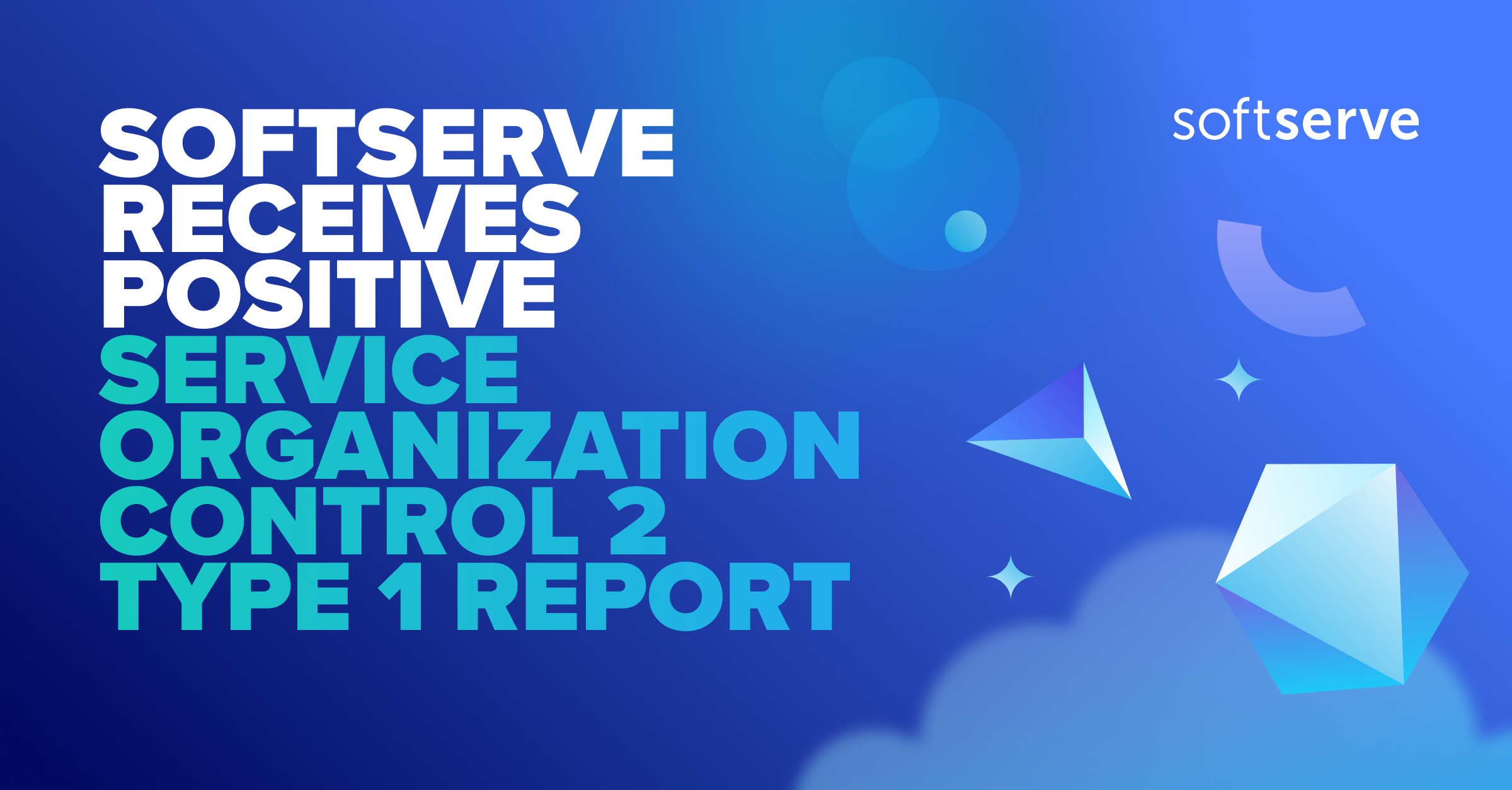 SOFTSERVE RECEIVES POSITIVE SERVICE ORGANIZATION CONTROL 2 TYPE 1 REPORT

softserve